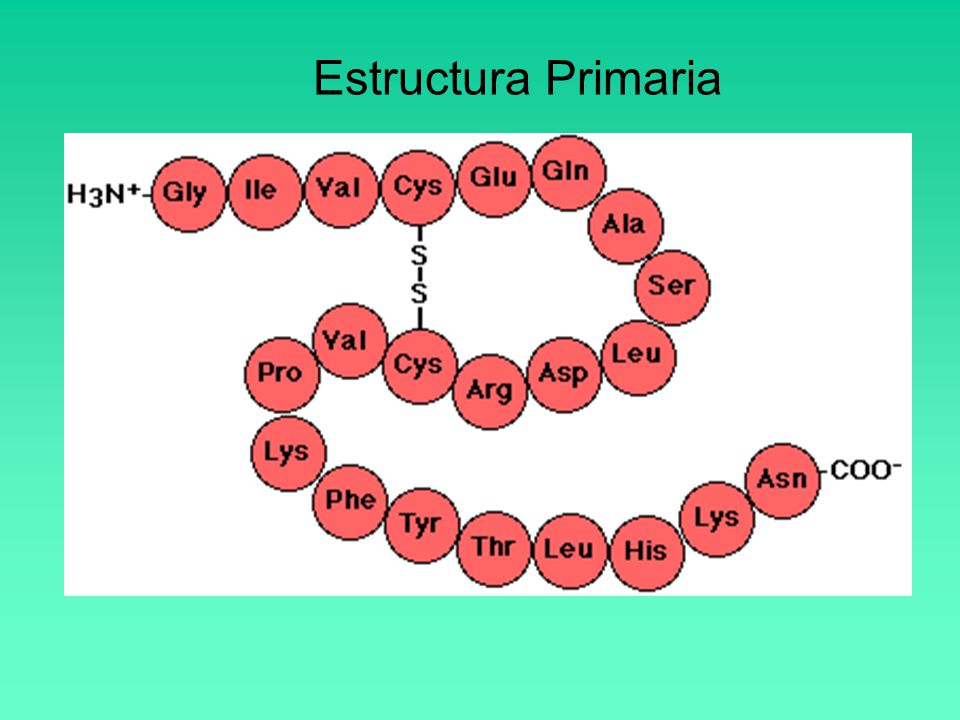 Estructura Primaria

$H_3N^+$- Gly Ile Val Cys Glu Gln Ala Ser Leu Asp Arg Cys Val Pro Lys Phe Tyr Thr Leu His Lys Asn -$COO^-$

S
S